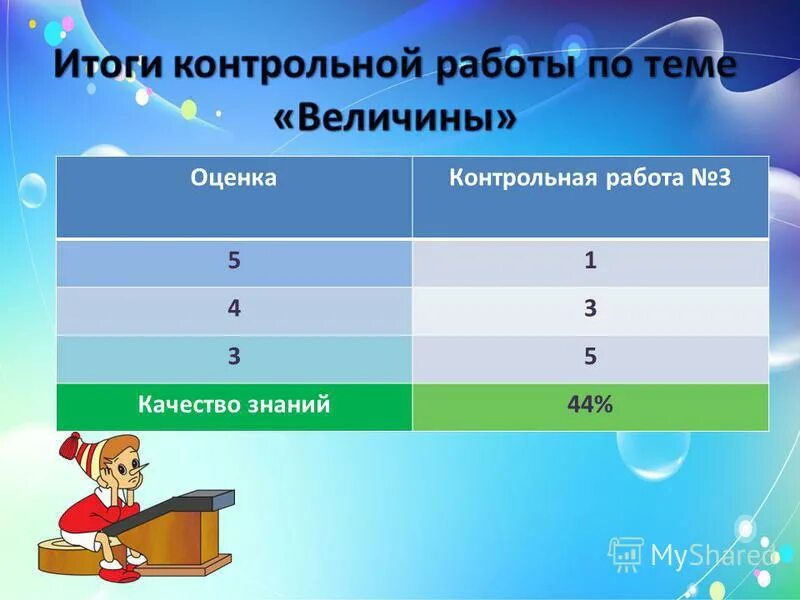 Итоги контрольной работы по теме «Величины»

| Оценка | Контрольная работа №3 |
|---|---|
| 5 | 1 |
| 4 | 3 |
| 3 | 5 |
| Качество знаний | 44% |

MyShared